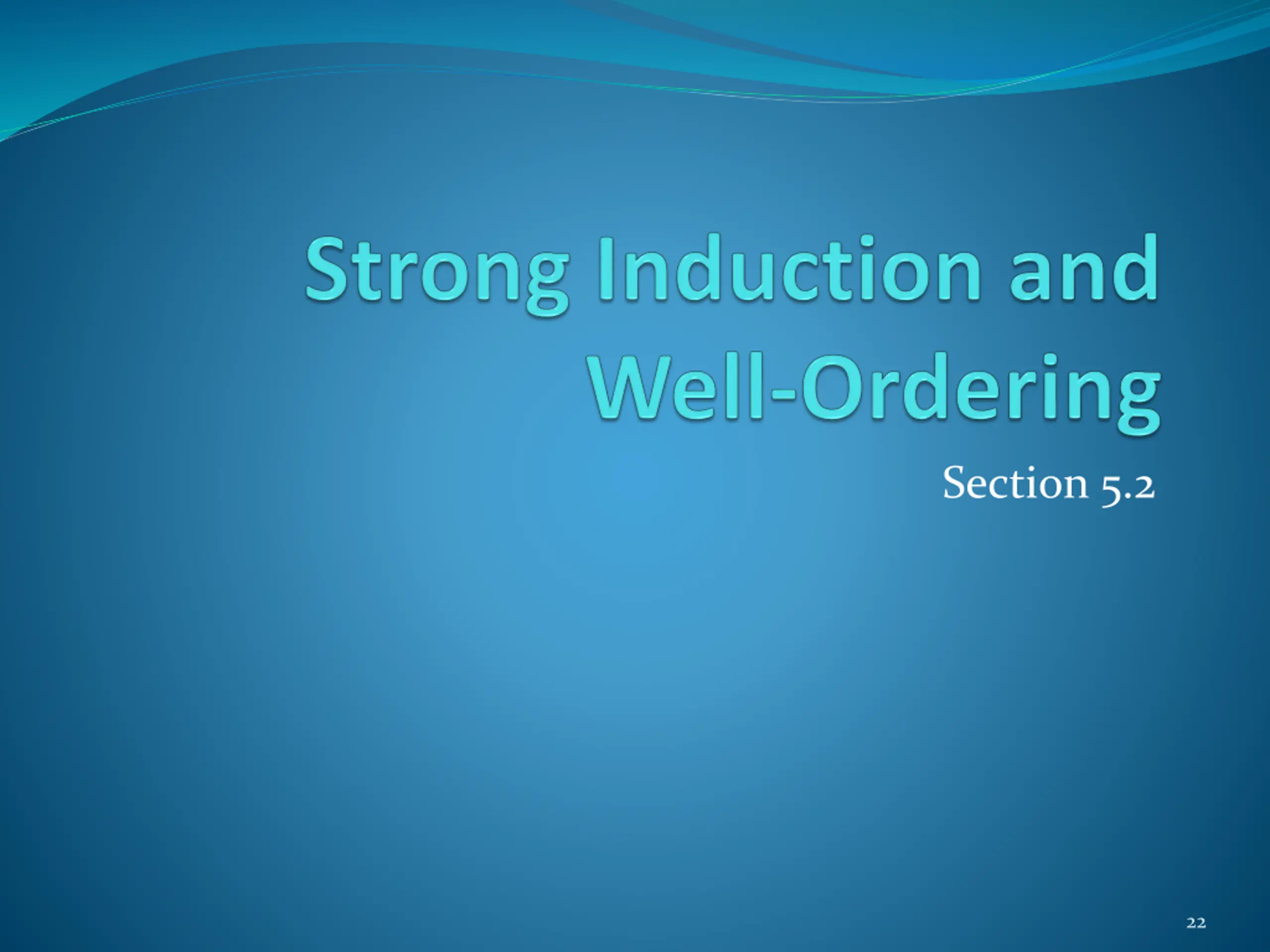 Strong Induction and Well-Ordering

Section 5.2

22